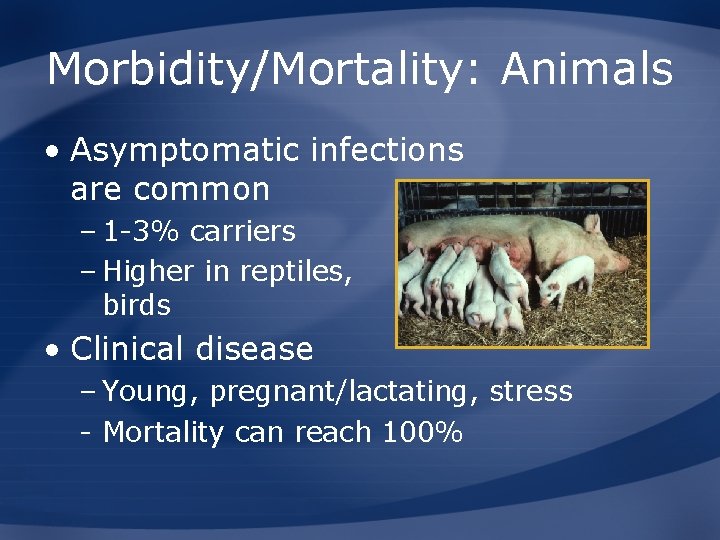 Morbidity/Mortality: Animals

• Asymptomatic infections are common
– 1-3% carriers
– Higher in reptiles, birds

• Clinical disease
– Young, pregnant/lactating, stress
- Mortality can reach 100%